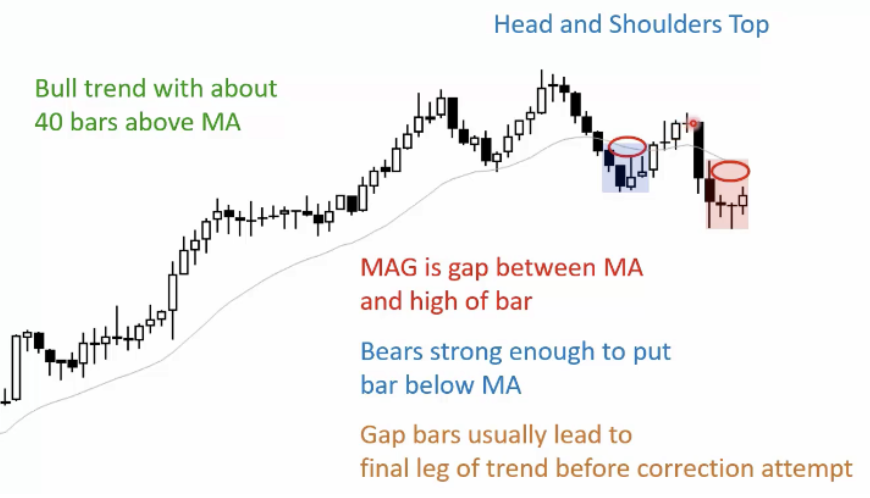 Head and Shoulders Top

Bull trend with about 40 bars above MA

MAG is gap between MA and high of bar

Bears strong enough to put bar below MA

Gap bars usually lead to final leg of trend before correction attempt